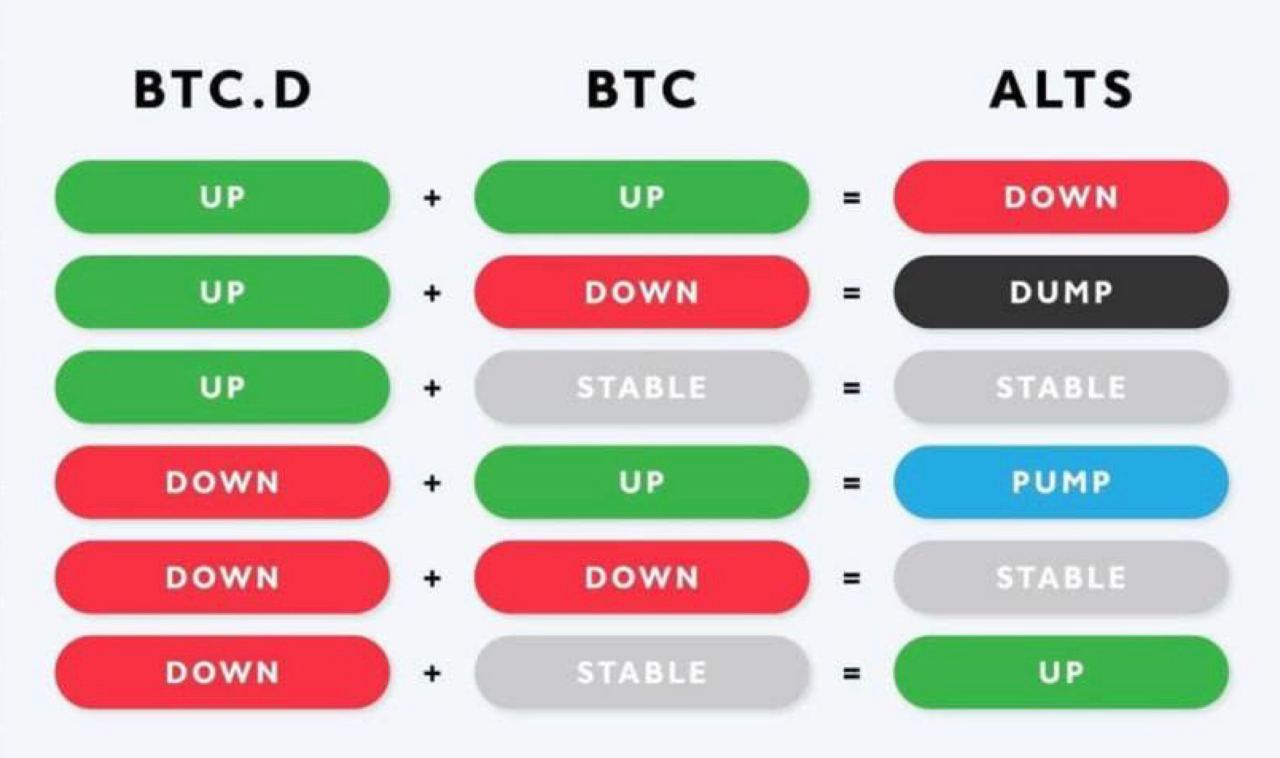 | BTC.D | | BTC | | ALTS |
|---|---|---|---|---|
| UP | + | UP | = | DOWN |
| UP | + | DOWN | = | DUMP |
| UP | + | STABLE | = | STABLE |
| DOWN | + | UP | = | PUMP |
| DOWN | + | DOWN | = | STABLE |
| DOWN | + | STABLE | = | UP |